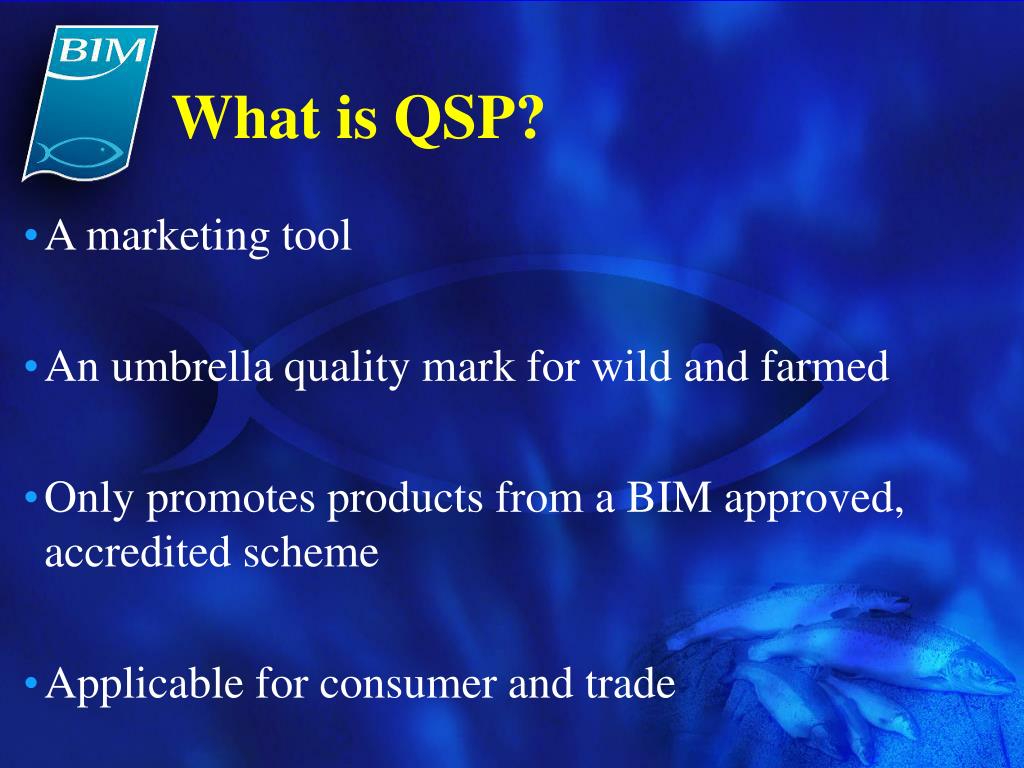 BIM

What is QSP?

• A marketing tool

• An umbrella quality mark for wild and farmed

• Only promotes products from a BIM approved, accredited scheme

• Applicable for consumer and trade